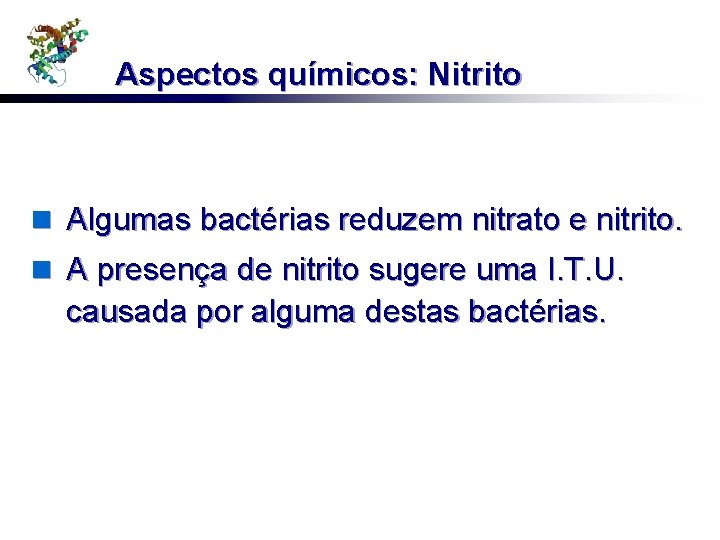 Aspectos químicos: Nitrito

Algumas bactérias reduzem nitrato e nitrito.

A presença de nitrito sugere uma I.T.U. causada por alguma destas bactérias.